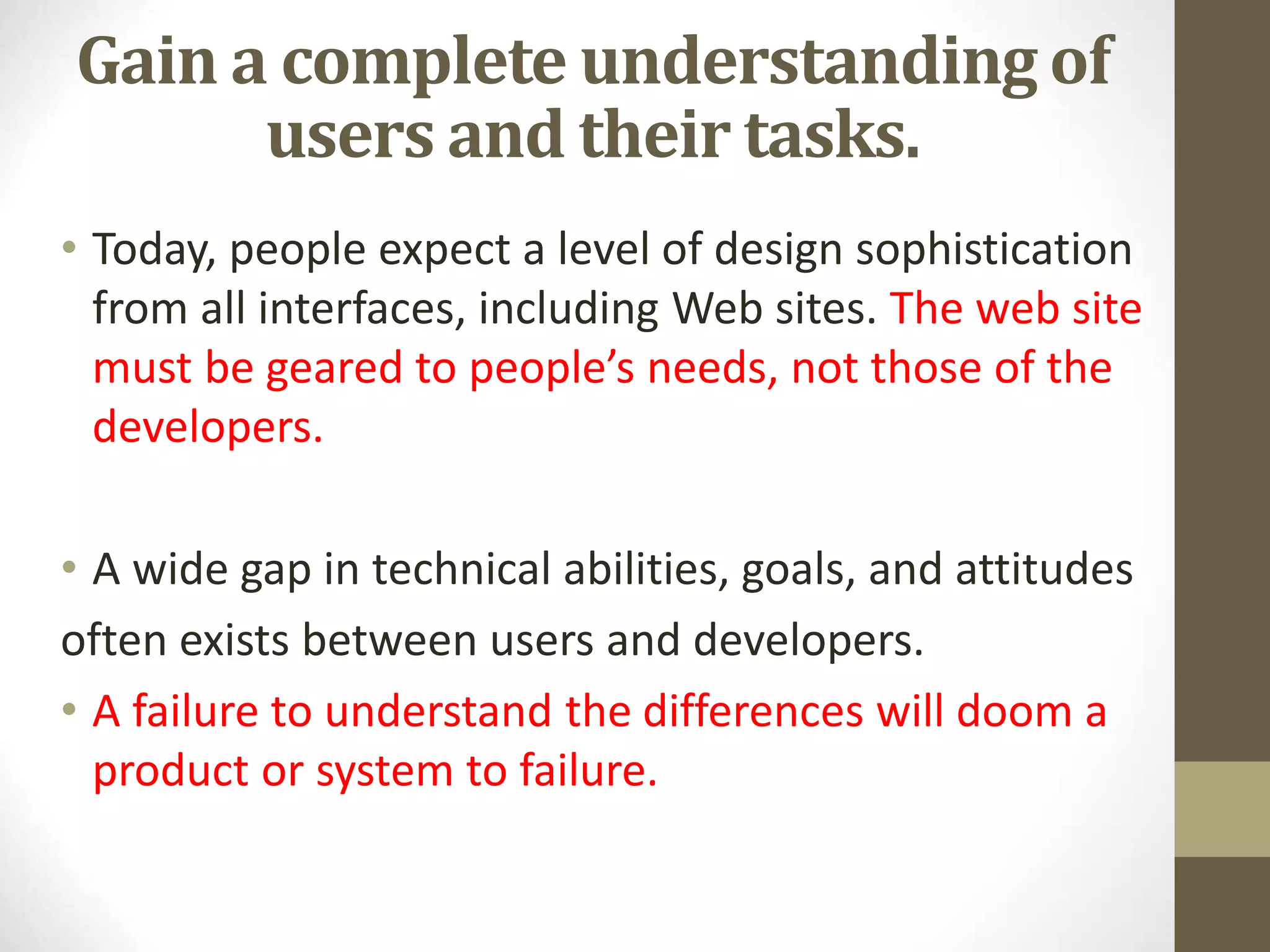 Gain a complete understanding of users and their tasks.

• Today, people expect a level of design sophistication from all interfaces, including Web sites. The web site must be geared to people's needs, not those of the developers.

• A wide gap in technical abilities, goals, and attitudes often exists between users and developers.

• A failure to understand the differences will doom a product or system to failure.